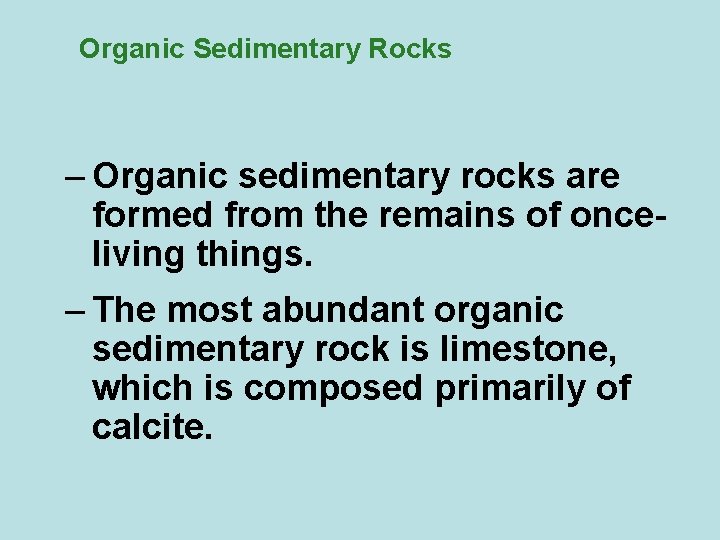 Organic Sedimentary Rocks

– Organic sedimentary rocks are formed from the remains of once-living things.

– The most abundant organic sedimentary rock is limestone, which is composed primarily of calcite.